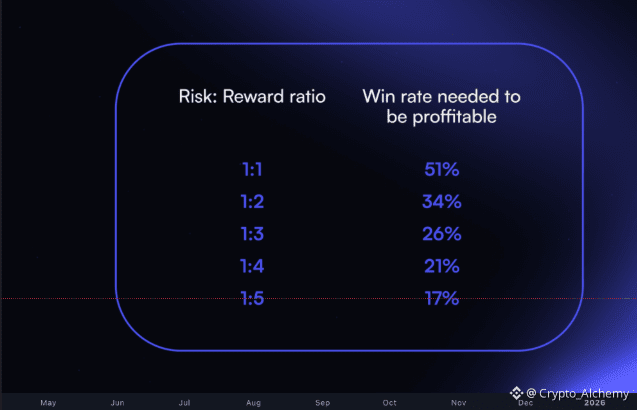 | Risk: Reward ratio | Win rate needed to be proffitable |
|---|---|
| 1:1 | 51% |
| 1:2 | 34% |
| 1:3 | 26% |
| 1:4 | 21% |
| 1:5 | 17% |

May Jun Jul Aug Sep Oct Nov Dec 2026

@ Crypto_Alchemy